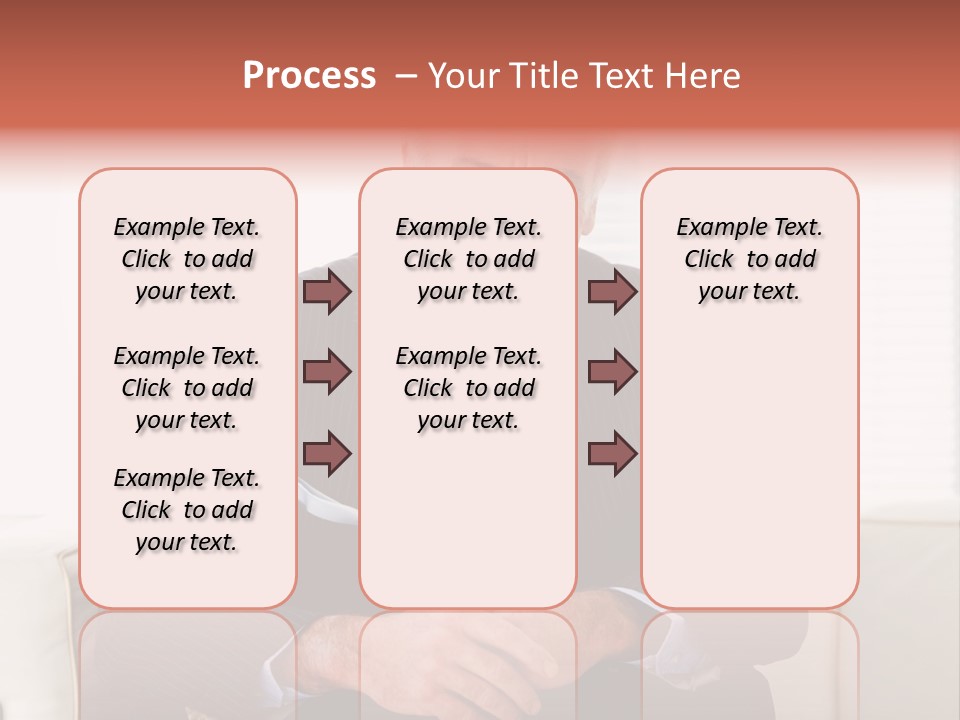 Process – Your Title Text Here

Example Text. Click to add your text.

Example Text. Click to add your text.

Example Text. Click to add your text.

Example Text. Click to add your text.

Example Text. Click to add your text.

Example Text. Click to add your text.